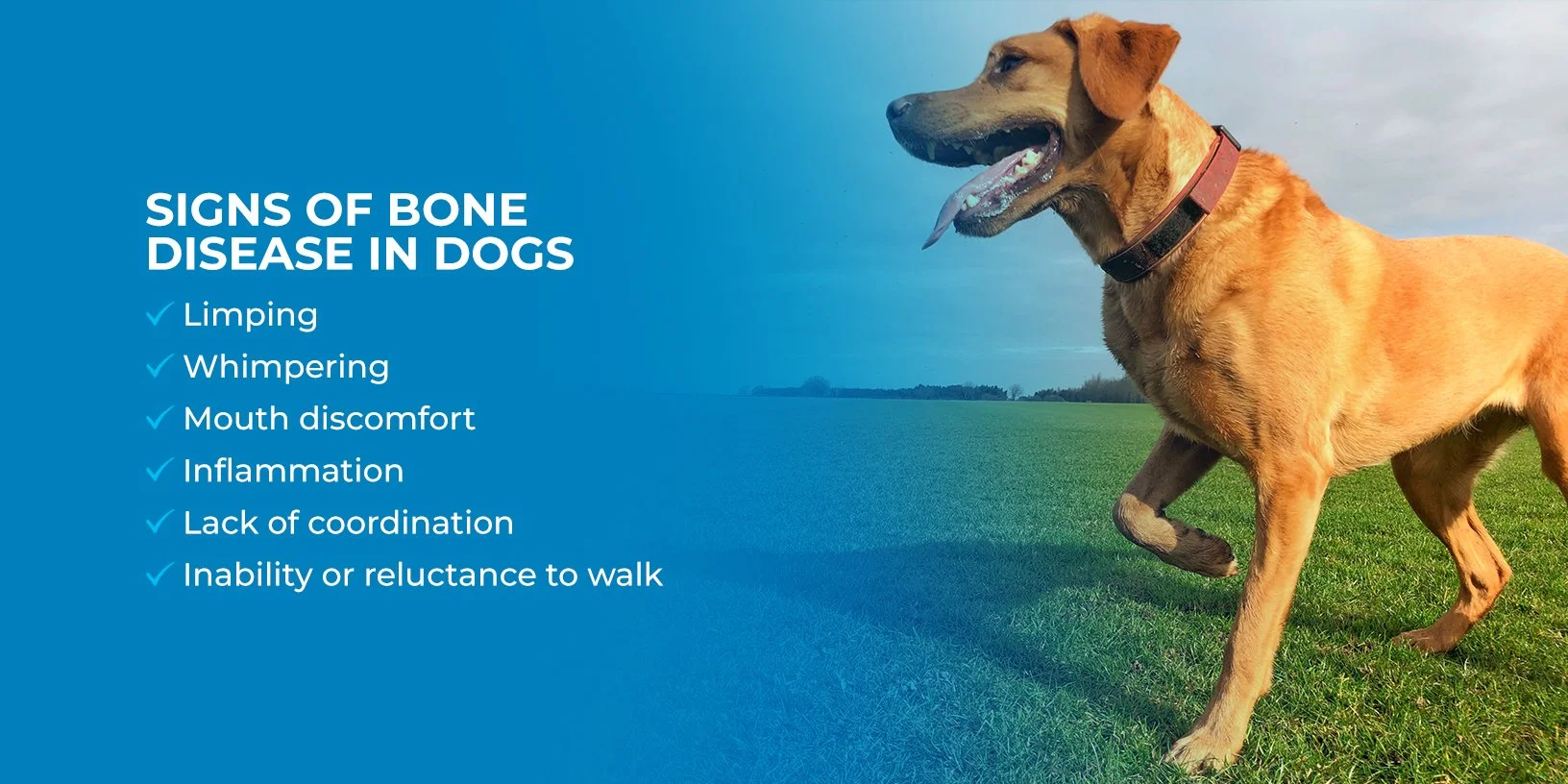 SIGNS OF BONE DISEASE IN DOGS

✓ Limping
✓ Whimpering
✓ Mouth discomfort
✓ Inflammation
✓ Lack of coordination
✓ Inability or reluctance to walk